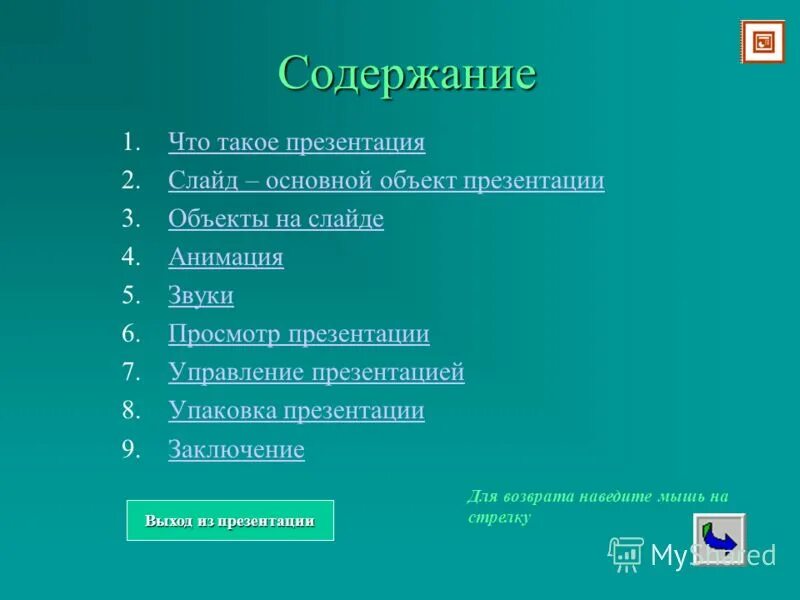 Содержание

1. Что такое презентация
2. Слайд – основной объект презентации
3. Объекты на слайде
4. Анимация
5. Звуки
6. Просмотр презентации
7. Управление презентацией
8. Упаковка презентации
9. Заключение

Выход из презентации

Для возврата наведите мышь на стрелку

MyShared